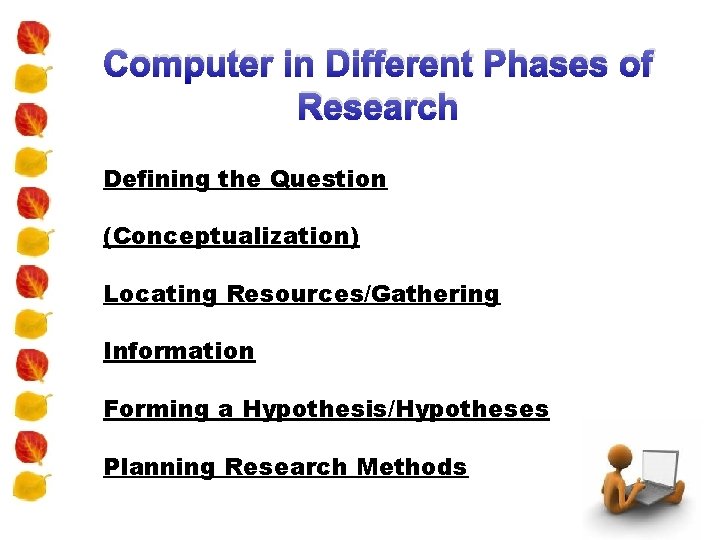 Computer in Different Phases of Research

Defining the Question

(Conceptualization)

Locating Resources/Gathering

Information

Forming a Hypothesis/Hypotheses

Planning Research Methods